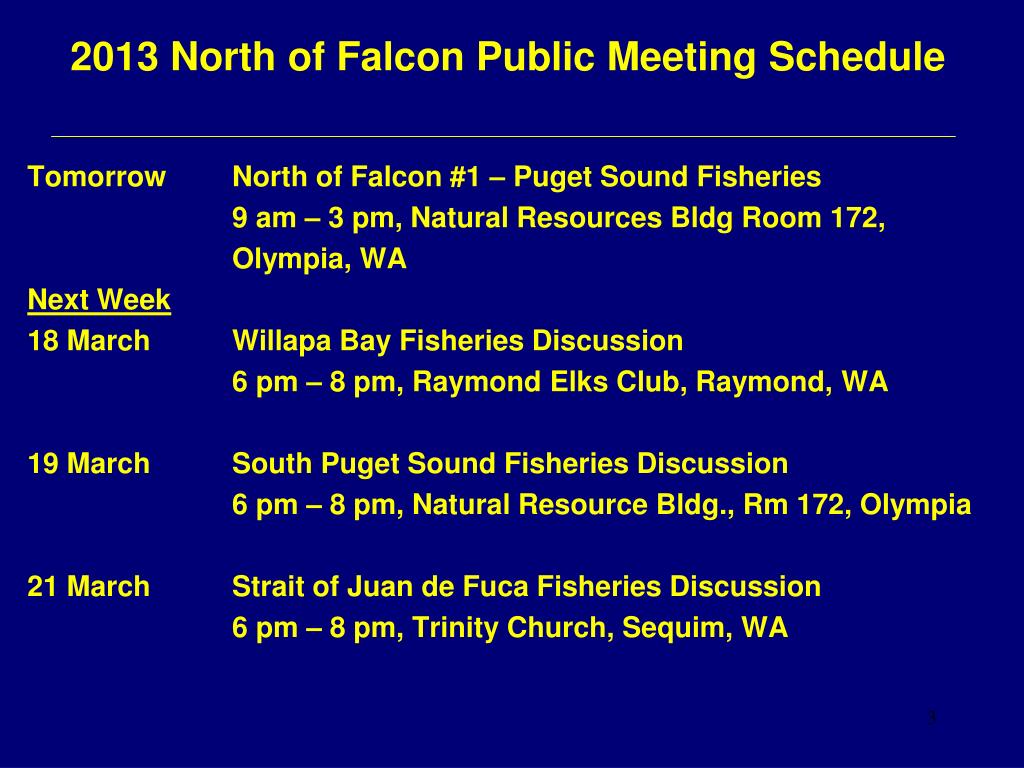 2013 North of Falcon Public Meeting Schedule

Tomorrow North of Falcon #1 – Puget Sound Fisheries
9 am – 3 pm, Natural Resources Bldg Room 172, Olympia, WA

Next Week

18 March Willapa Bay Fisheries Discussion
6 pm – 8 pm, Raymond Elks Club, Raymond, WA

19 March South Puget Sound Fisheries Discussion
6 pm – 8 pm, Natural Resource Bldg., Rm 172, Olympia

21 March Strait of Juan de Fuca Fisheries Discussion
6 pm – 8 pm, Trinity Church, Sequim, WA

3